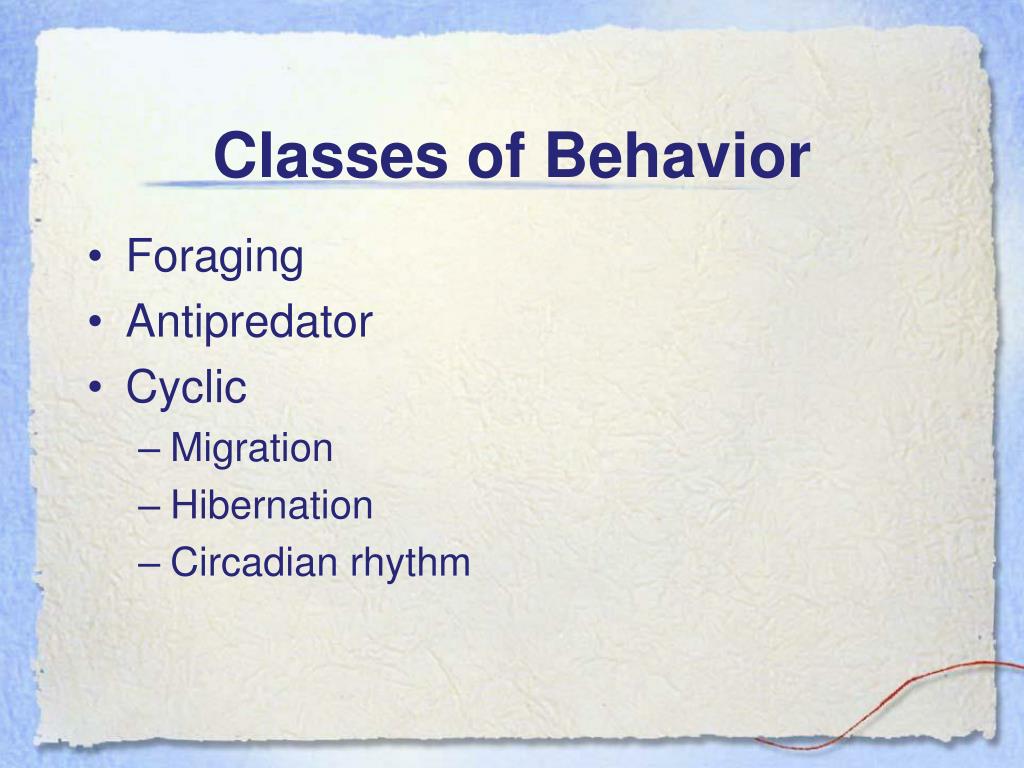 Classes of Behavior

• Foraging
• Antipredator
• Cyclic
– Migration
– Hibernation
– Circadian rhythm